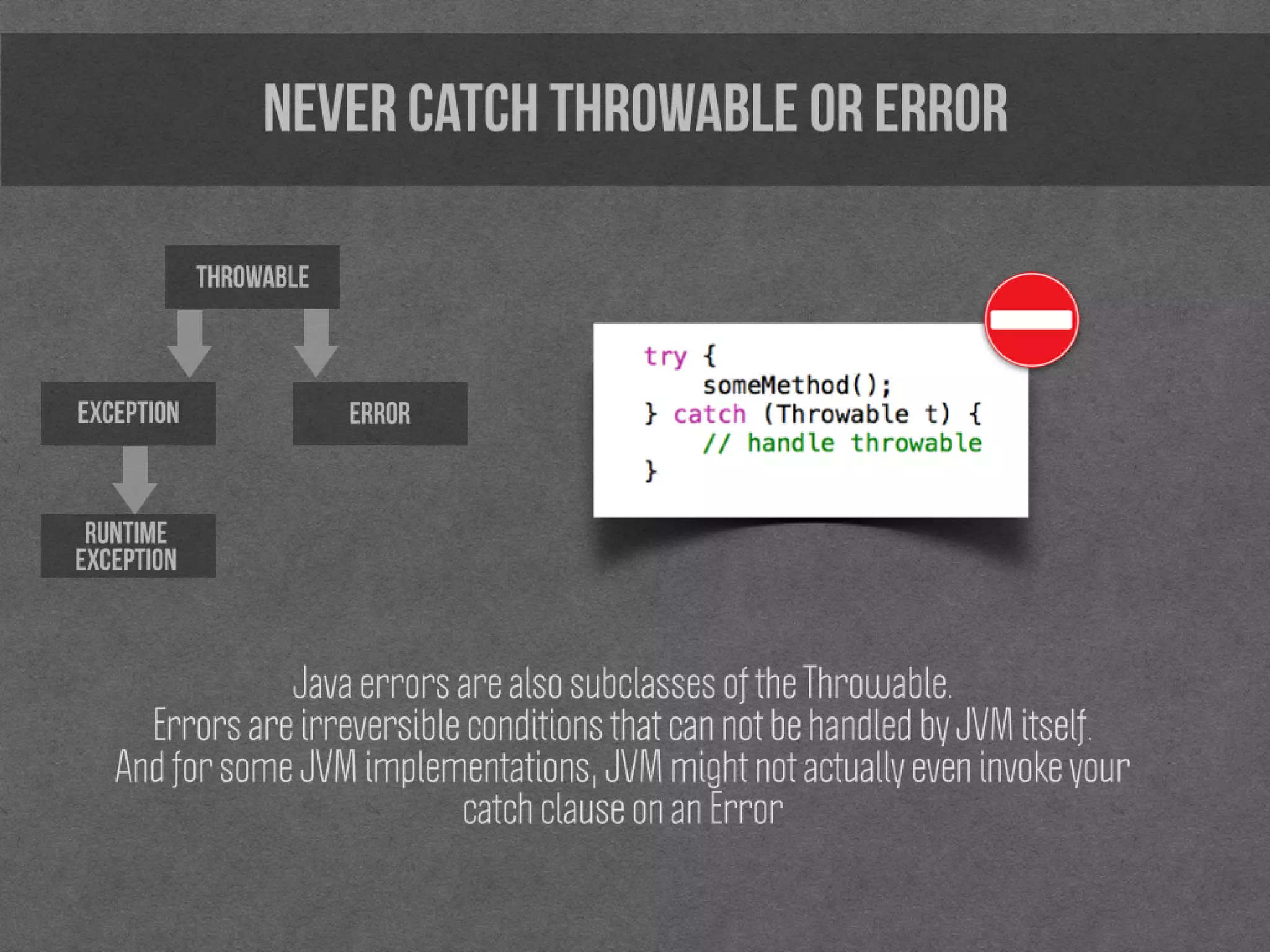 NEVER CATCH THROWABLE OR ERROR

THROWABLE

EXCEPTION

ERROR

RUNTIME EXCEPTION

try {
    someMethod();
} catch (Throwable t) {
    // handle throwable
}

Java errors are also subclasses of the Throwable.
Errors are irreversible conditions that can not be handled by JVM itself.
And for some JVM implementations, JVM might not actually even invoke your catch clause on an Error